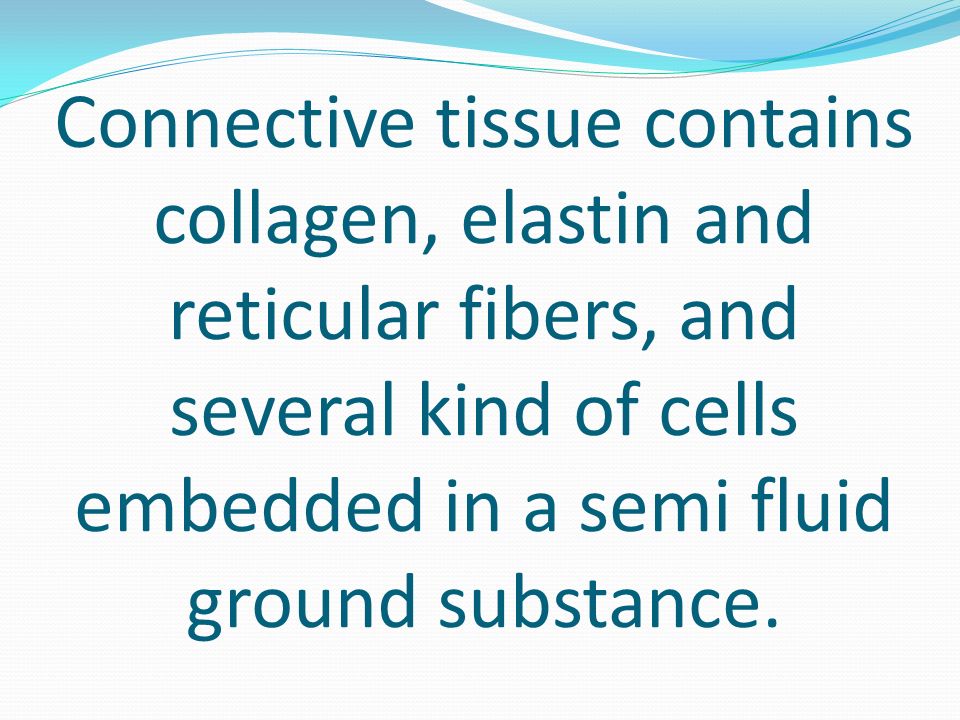 Connective tissue contains collagen, elastin and reticular fibers, and several kind of cells embedded in a semi fluid ground substance.